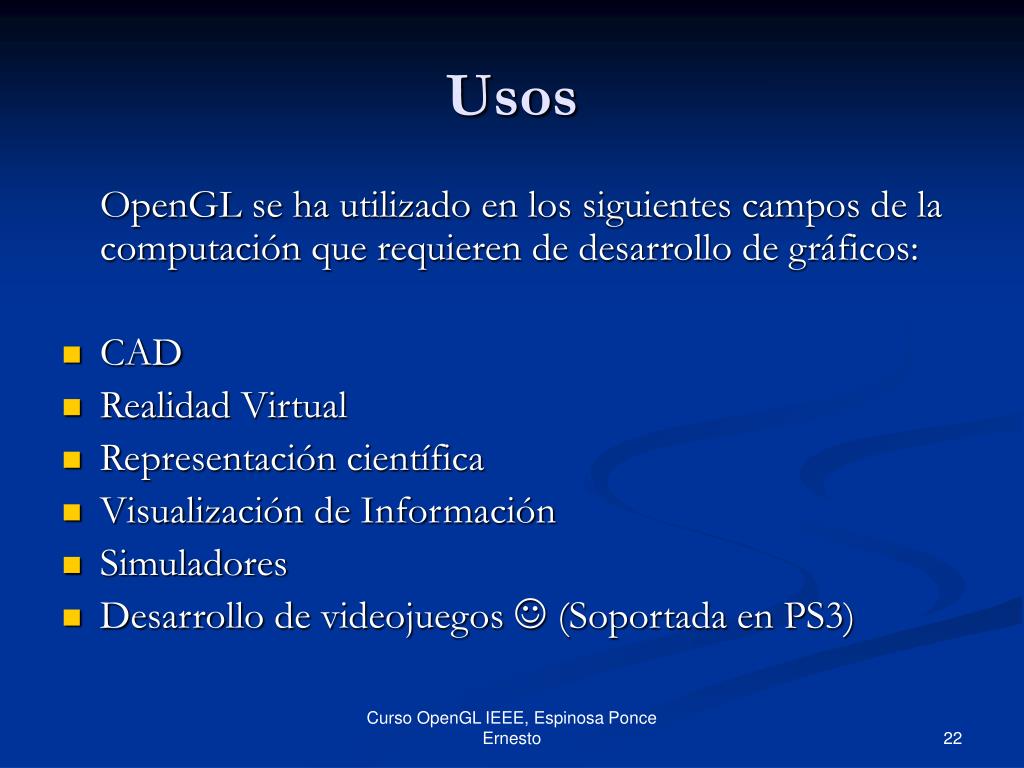 Usos

OpenGL se ha utilizado en los siguientes campos de la computación que requieren de desarrollo de gráficos:

- CAD
- Realidad Virtual
- Representación científica
- Visualización de Información
- Simuladores
- Desarrollo de videojuegos ☺ (Soportada en PS3)

Curso OpenGL IEEE, Espinosa Ponce Ernesto

22